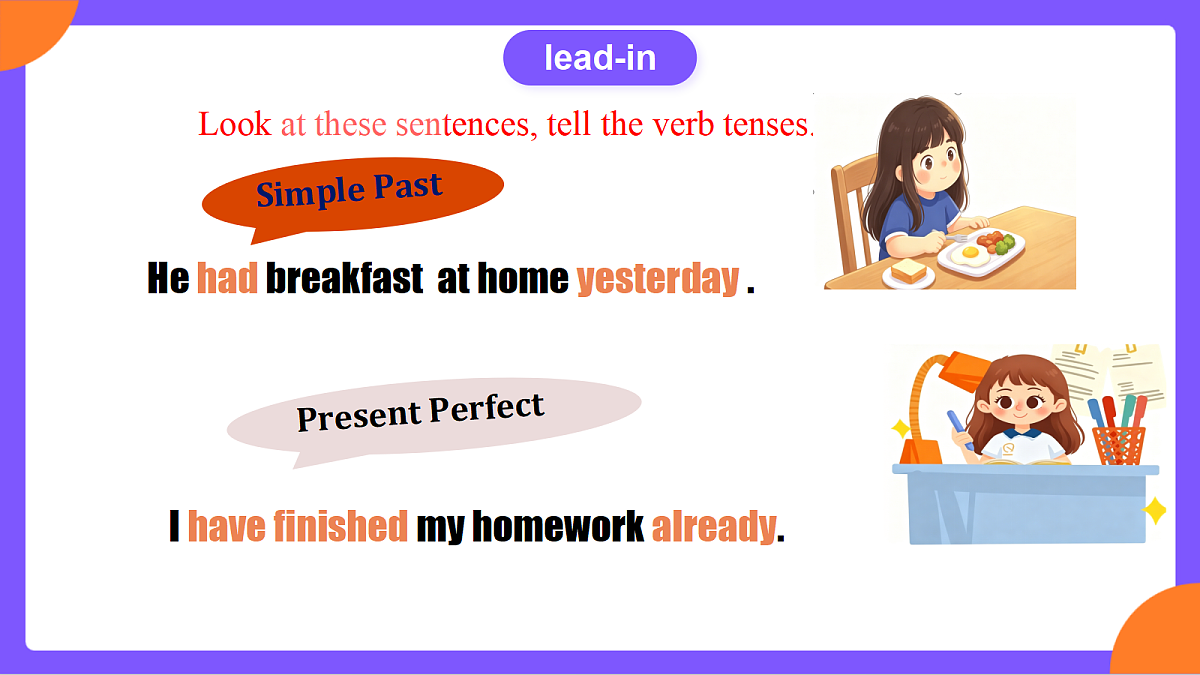 lead-in

Look at these sentences, tell the verb tenses.

Simple Past

He had breakfast at home yesterday .

Present Perfect

I have finished my homework already.